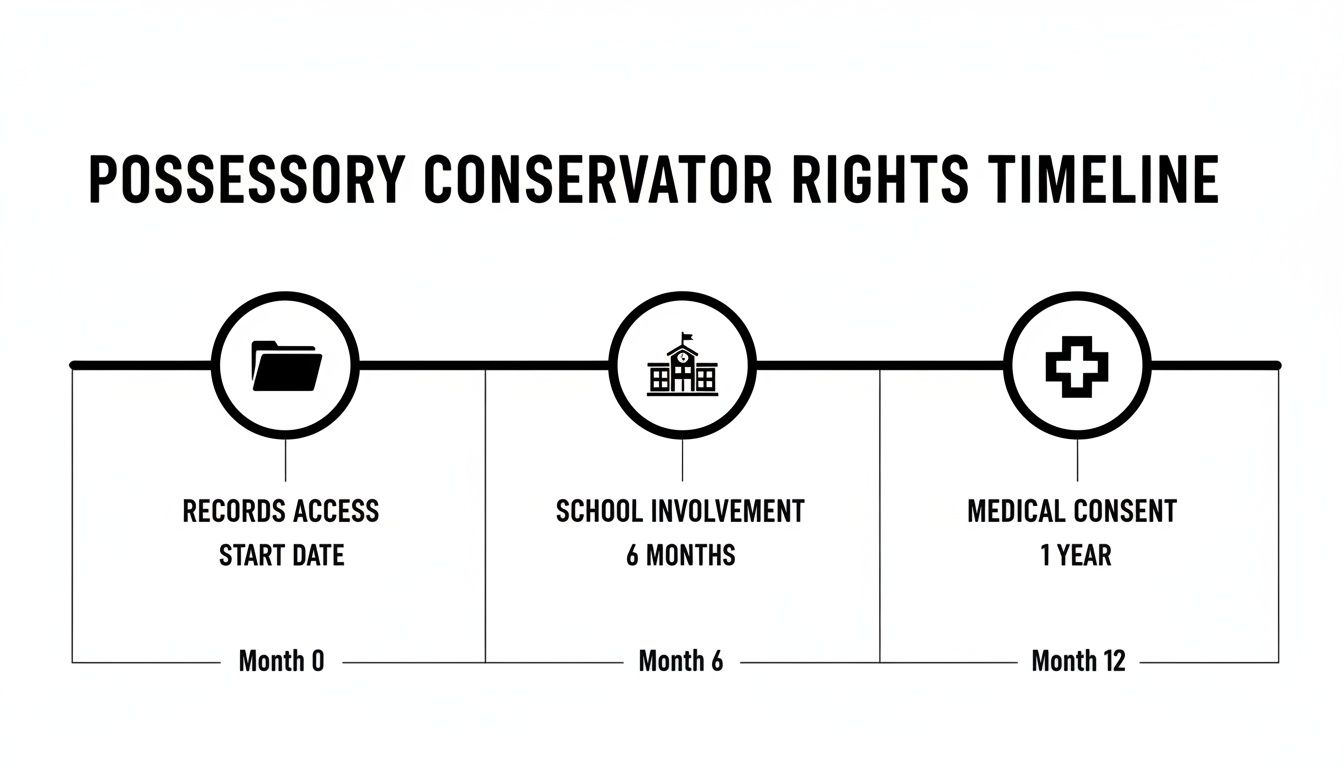 POSSESSORY CONSERVATOR RIGHTS TIMELINE

RECORDS ACCESS
START DATE

Month 0

SCHOOL INVOLVEMENT
6 MONTHS

Month 6

MEDICAL CONSENT
1 YEAR

Month 12